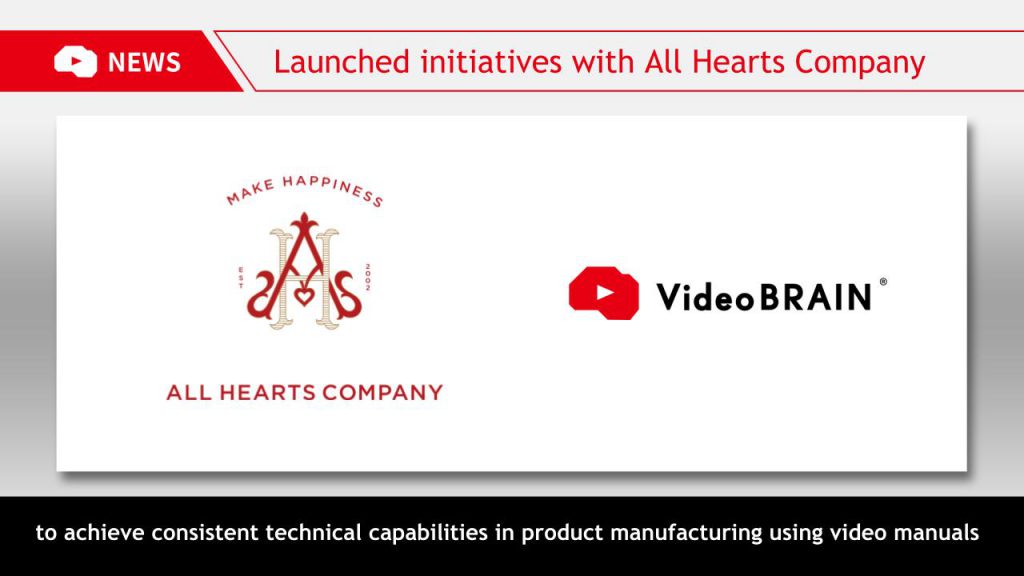 NEWS

Launched initiatives with All Hearts Company

MAKE HAPPINESS

EST 2002

ALL HEARTS COMPANY

VideoBRAIN®

to achieve consistent technical capabilities in product manufacturing using video manuals